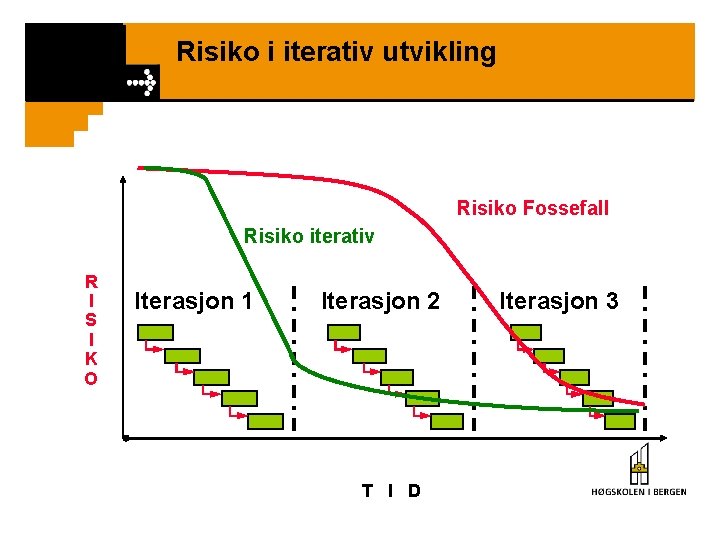 Risiko i iterativ utvikling

Risiko Fossefall

Risiko iterativ

RISIKO

Iterasjon 1

Iterasjon 2

Iterasjon 3

T I D

HØGSKOLEN I BERGEN